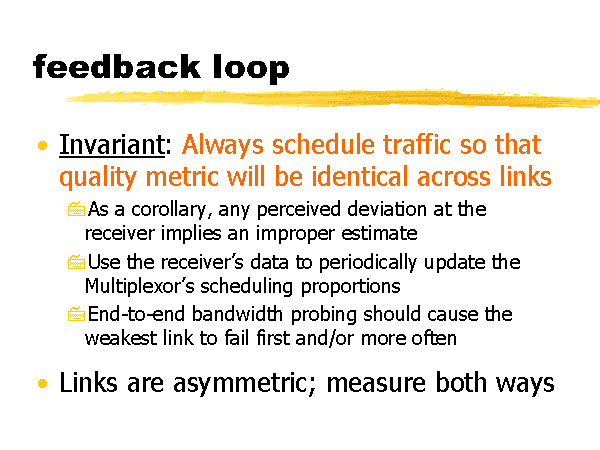 feedback loop

• Invariant: Always schedule traffic so that quality metric will be identical across links
  As a corollary, any perceived deviation at the receiver implies an improper estimate
  Use the receiver's data to periodically update the Multiplexor's scheduling proportions
  End-to-end bandwidth probing should cause the weakest link to fail first and/or more often

• Links are asymmetric; measure both ways